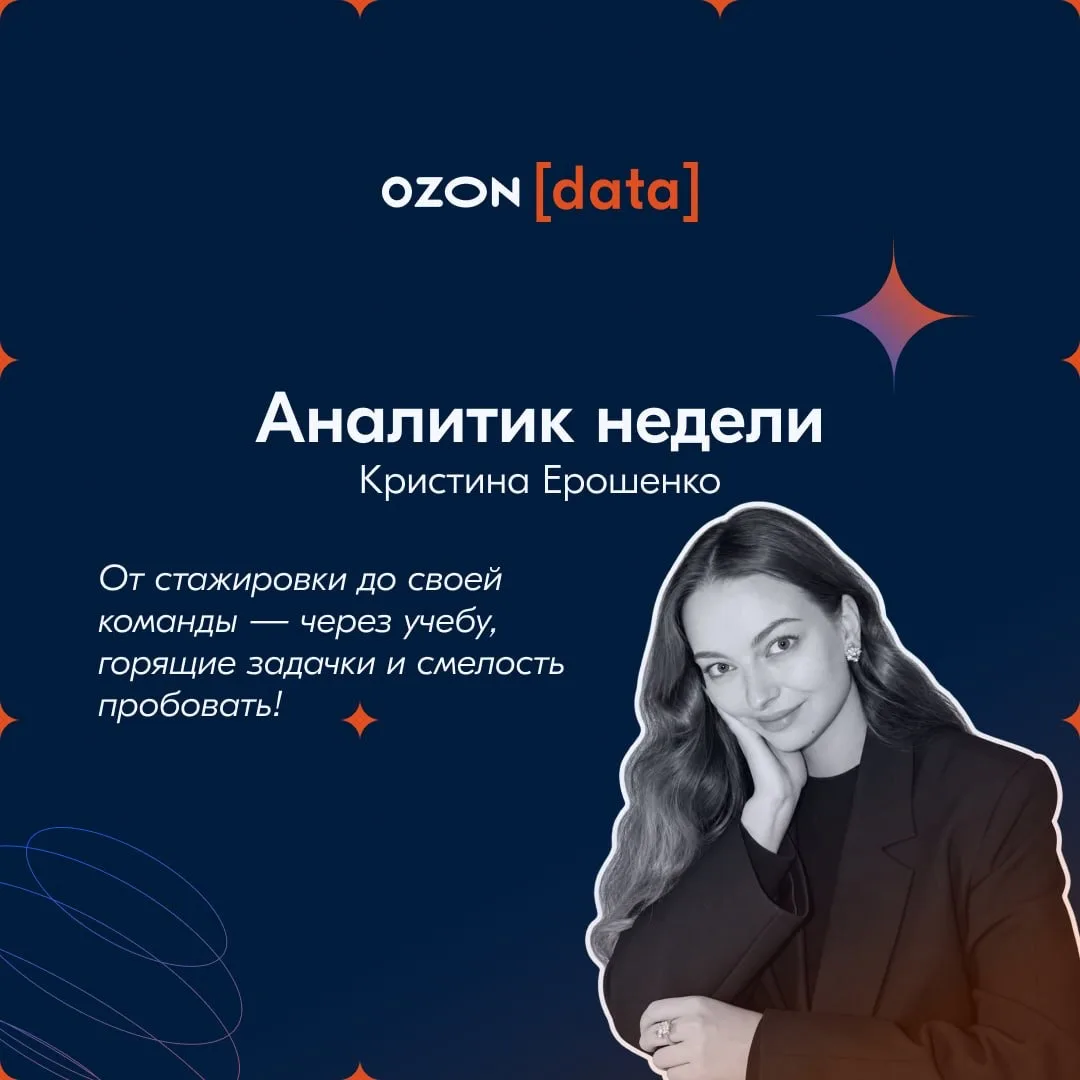 OZON [data]

Аналитик недели
Кристина Ерошенко

От стажировки до своей команды — через учебу, горящие задачки и смелость пробовать!